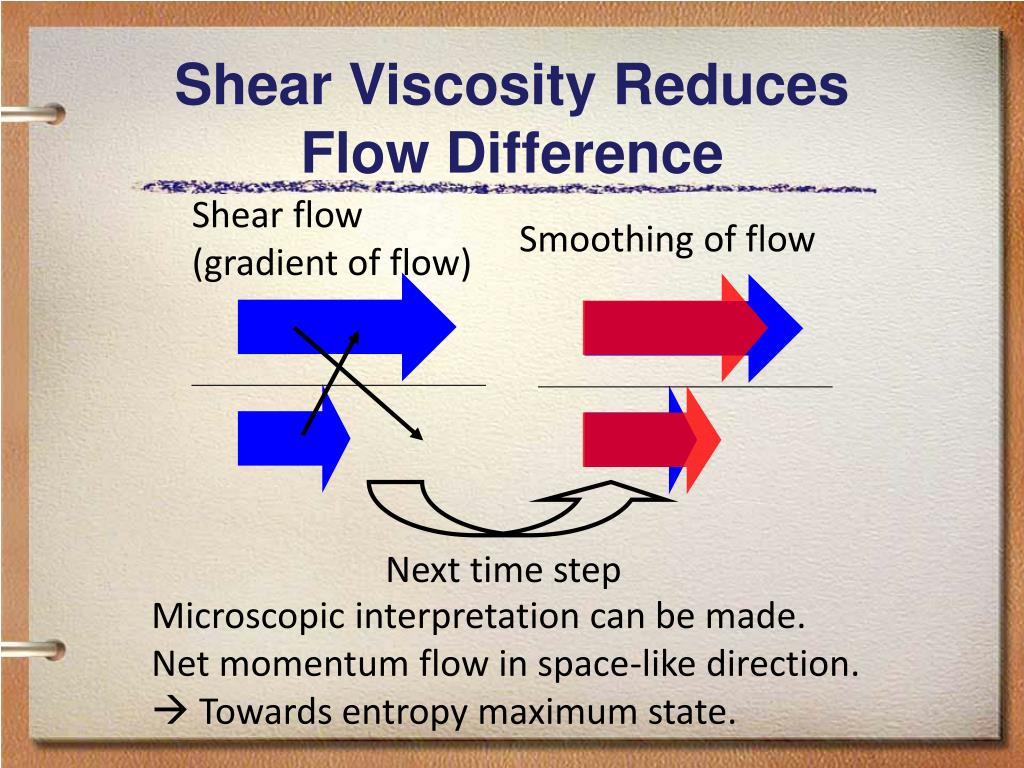 Shear Viscosity Reduces Flow Difference

Shear flow
(gradient of flow)

Smoothing of flow

Next time step
Microscopic interpretation can be made.
Net momentum flow in space-like direction.
→ Towards entropy maximum state.